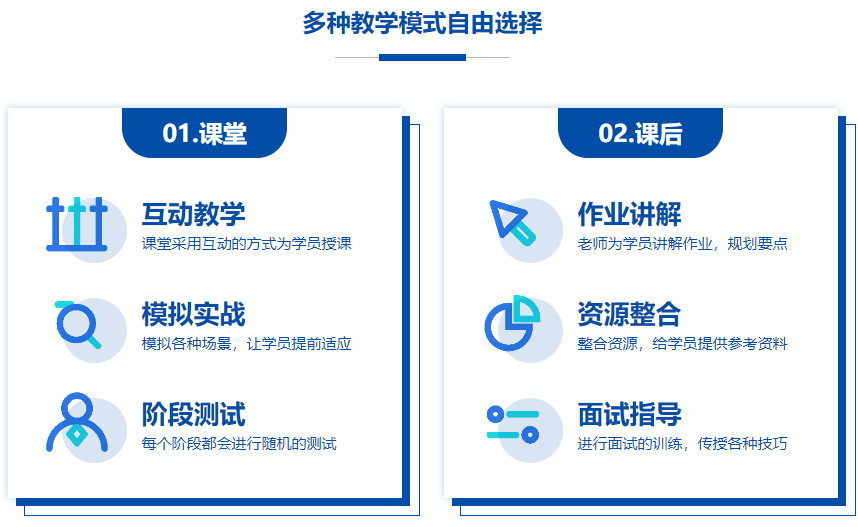 多种教学模式自由选择

01.课堂

互动教学
课堂采用互动的方式为学员授课

模拟实战
模拟各种场景，让学员提前适应

阶段测试
每个阶段都会进行随机的测试

02.课后

作业讲解
老师为学员讲解作业，规划要点

资源整合
整合资源，给学员提供参考资料

面试指导
进行面试的训练，传授各种技巧